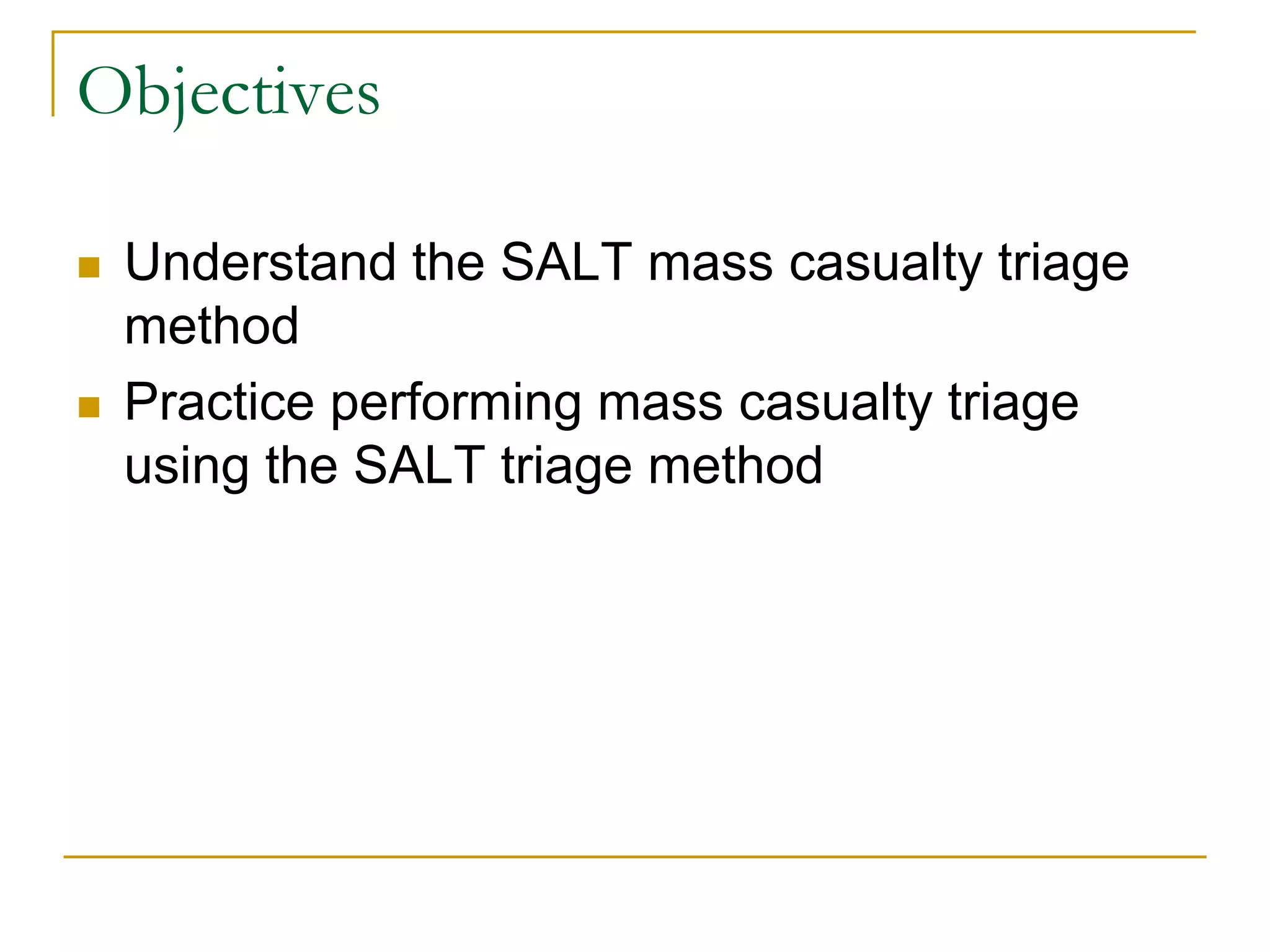 Objectives

- Understand the SALT mass casualty triage method
- Practice performing mass casualty triage using the SALT triage method